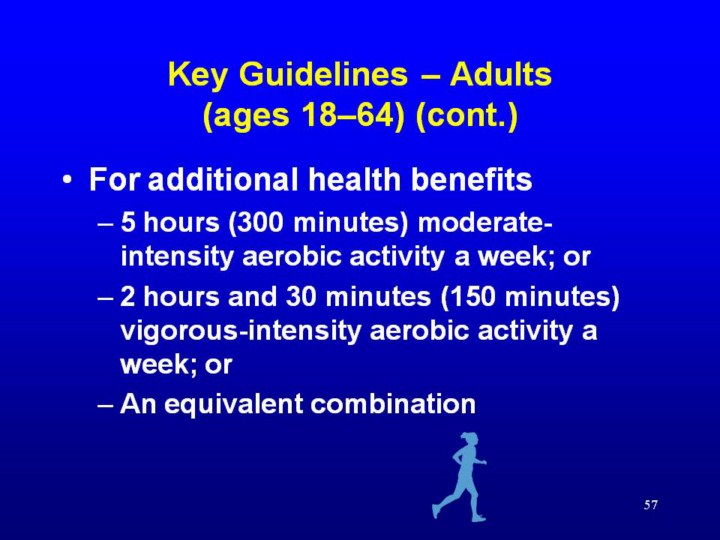 Key Guidelines – Adults (ages 18–64) (cont.)

• For additional health benefits

– 5 hours (300 minutes) moderate-intensity aerobic activity a week; or

– 2 hours and 30 minutes (150 minutes) vigorous-intensity aerobic activity a week; or

– An equivalent combination

57